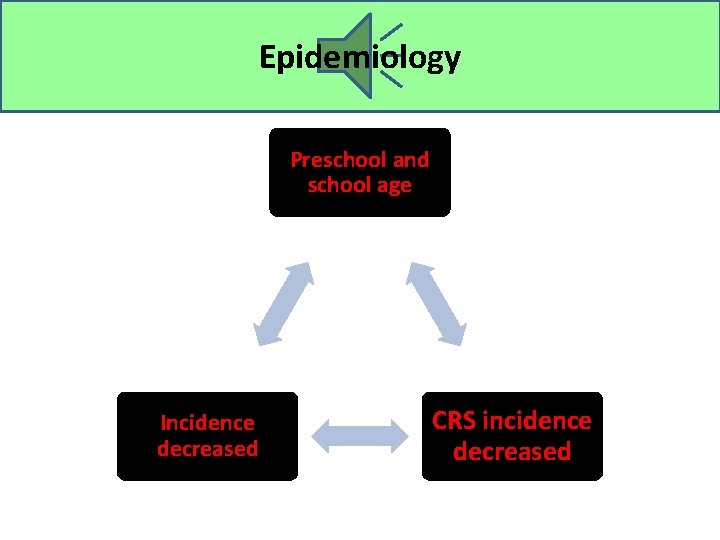 Epidemiology

Preschool and school age

Incidence decreased

CRS incidence decreased